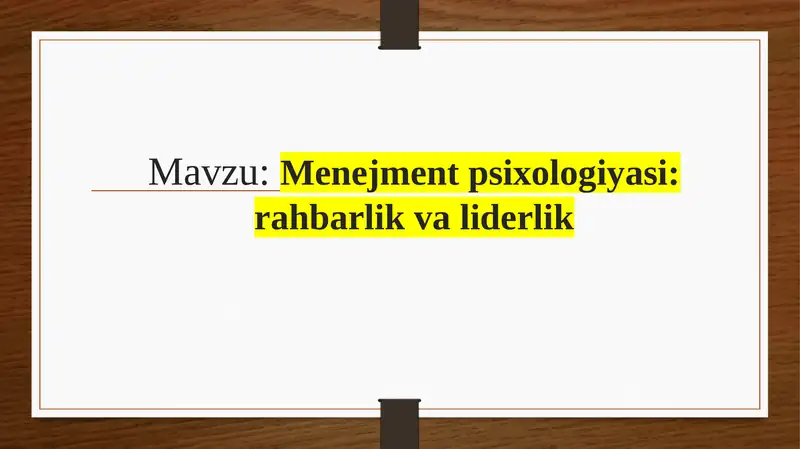 Mavzu: Menejment psixologiyasi: rahbarlik va liderlik